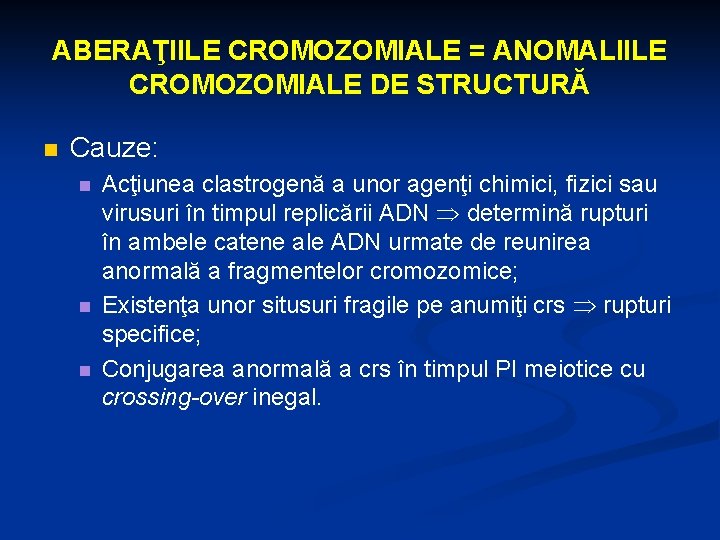 ABERAŢIILE CROMOZOMIALE = ANOMALIILE CROMOZOMIALE DE STRUCTURĂ

Cauze:

Acţiunea clastrogenă a unor agenţi chimici, fizici sau virusuri în timpul replicării ADN $\Rightarrow$ determină rupturi în ambele catene ale ADN urmate de reunirea anormală a fragmentelor cromozomice;

Existenţa unor situsuri fragile pe anumiţi crs $\Rightarrow$ rupturi specifice;

Conjugarea anormală a crs în timpul PI meiotice cu crossing-over inegal.